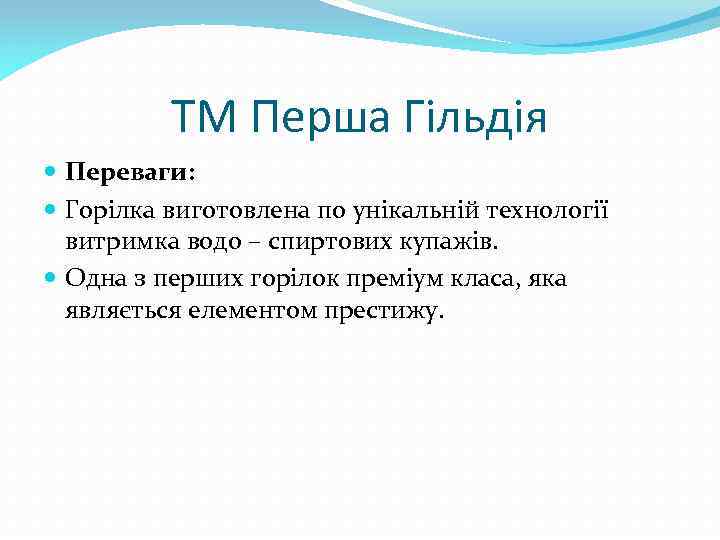 ТМ Перша Гільдія

Переваги:

Горілка виготовлена по унікальній технології витримка водо – спиртових купажів.

Одна з перших горілок преміум класа, яка являється елементом престижу.